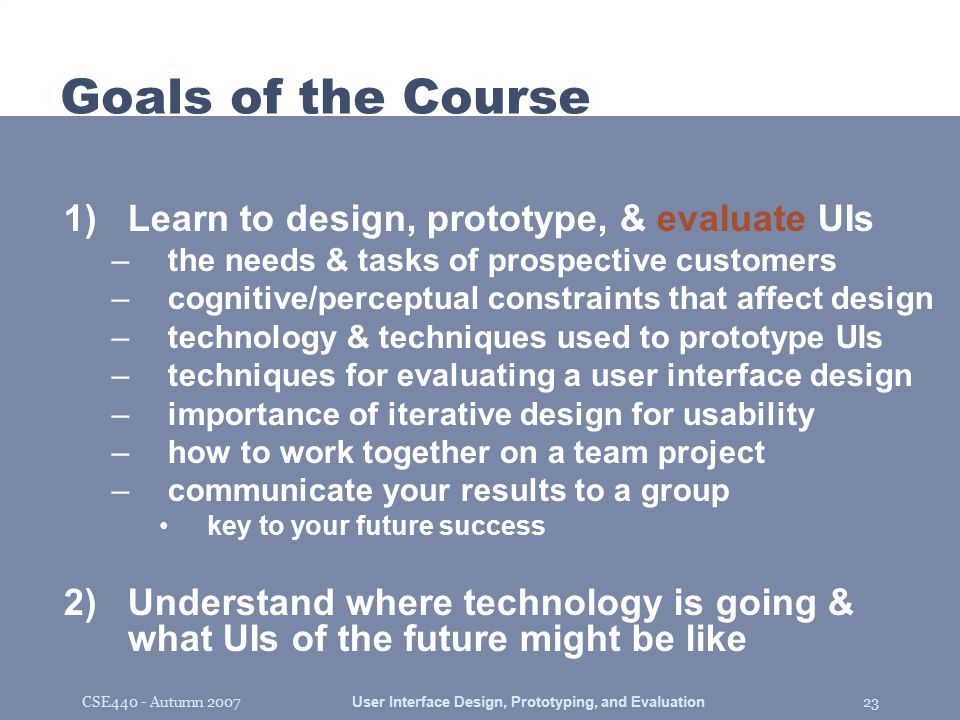 Goals of the Course

1) Learn to design, prototype, & evaluate UIs
– the needs & tasks of prospective customers
– cognitive/perceptual constraints that affect design
– technology & techniques used to prototype UIs
– techniques for evaluating a user interface design
– importance of iterative design for usability
– how to work together on a team project
– communicate your results to a group
• key to your future success

2) Understand where technology is going & what UIs of the future might be like

CSE440 - Autumn 2007
User Interface Design, Prototyping, and Evaluation
23